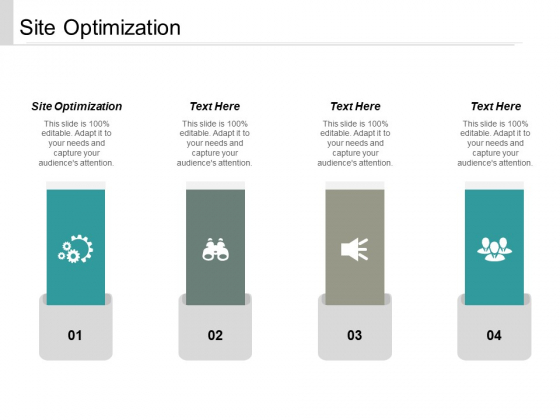 Site Optimization

Site Optimization

This slide is 100% editable. Adapt it to your needs and capture your audience's attention.

01

Text Here

This slide is 100% editable. Adapt it to your needs and capture your audience's attention.

02

Text Here

This slide is 100% editable. Adapt it to your needs and capture your audience's attention.

03

Text Here

This slide is 100% editable. Adapt it to your needs and capture your audience's attention.

04